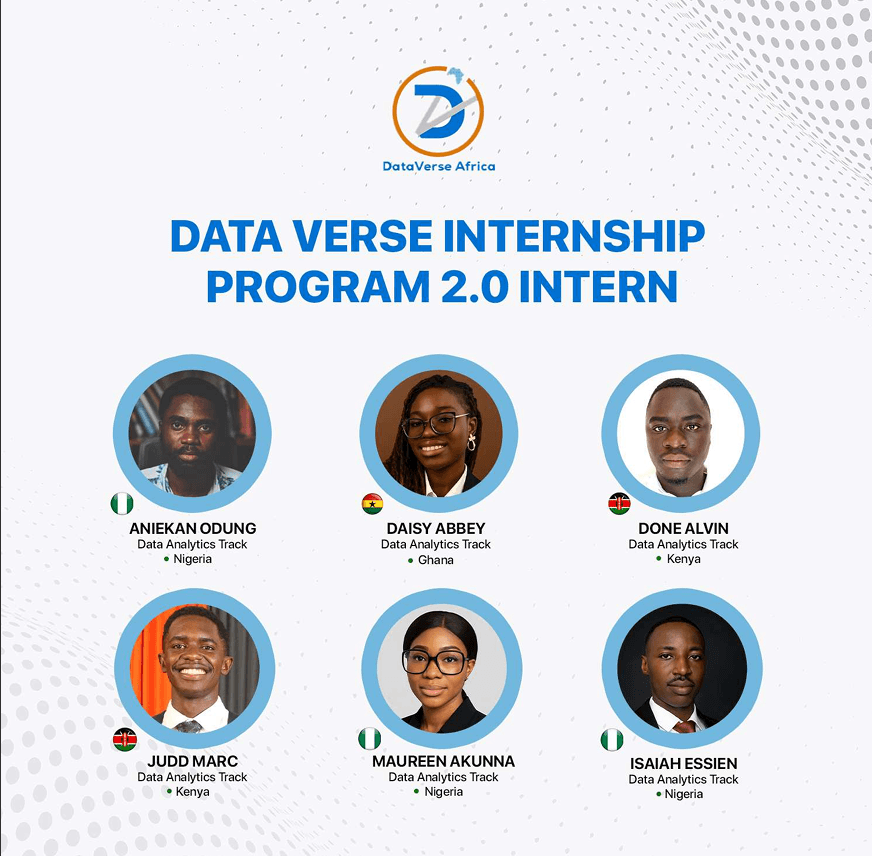 DataVerse Africa

DATA VERSE INTERNSHIP PROGRAM 2.0 INTERN

ANIEKAN ODUNG
Data Analytics Track
• Nigeria

DAISY ABBEY
Data Analytics Track
• Ghana

DONE ALVIN
Data Analytics Track
• Kenya

JUDD MARC
Data Analytics Track
• Kenya

MAUREEN AKUNNA
Data Analytics Track
• Nigeria

ISAIAH ESSIEN
Data Analytics Track
• Nigeria